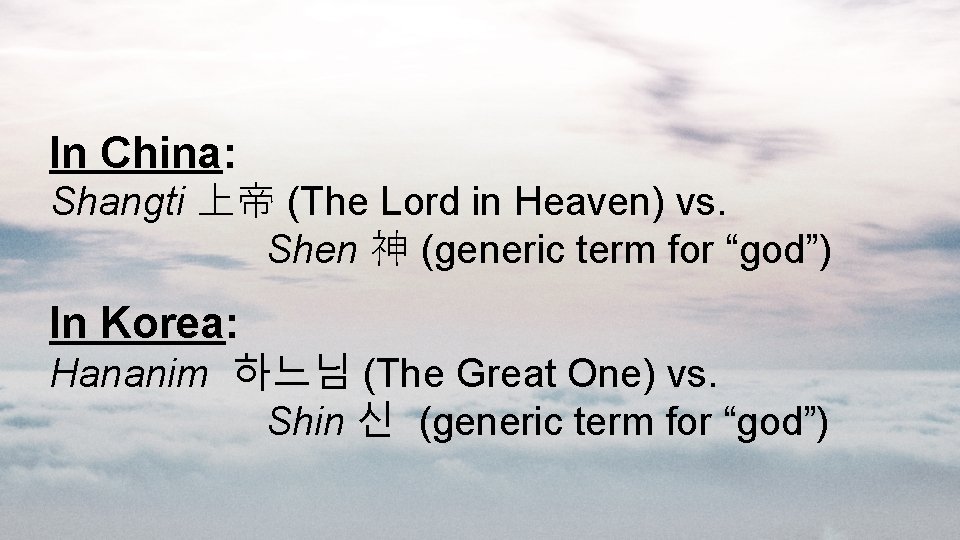 In China:
Shangti 上帝 (The Lord in Heaven) vs.
Shen 神 (generic term for “god”)

In Korea:
Hananim 하느님 (The Great One) vs.
Shin 신 (generic term for “god”)